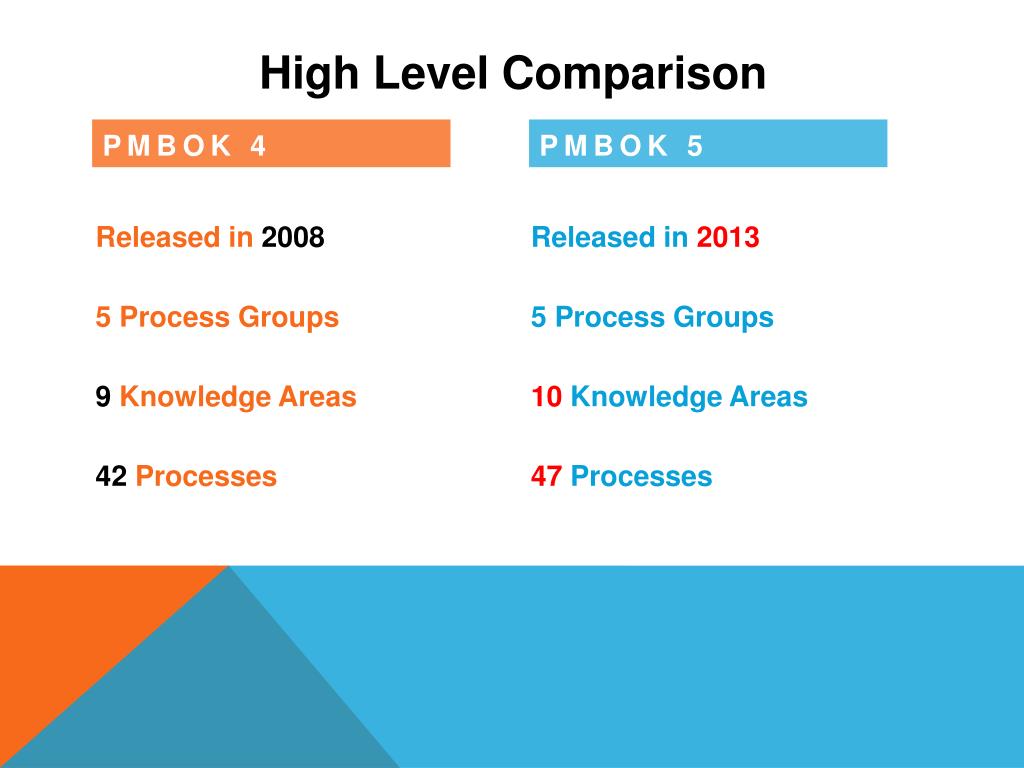 High Level Comparison

PMBOK 4

Released in 2008

5 Process Groups

9 Knowledge Areas

42 Processes

PMBOK 5

Released in 2013

5 Process Groups

10 Knowledge Areas

47 Processes